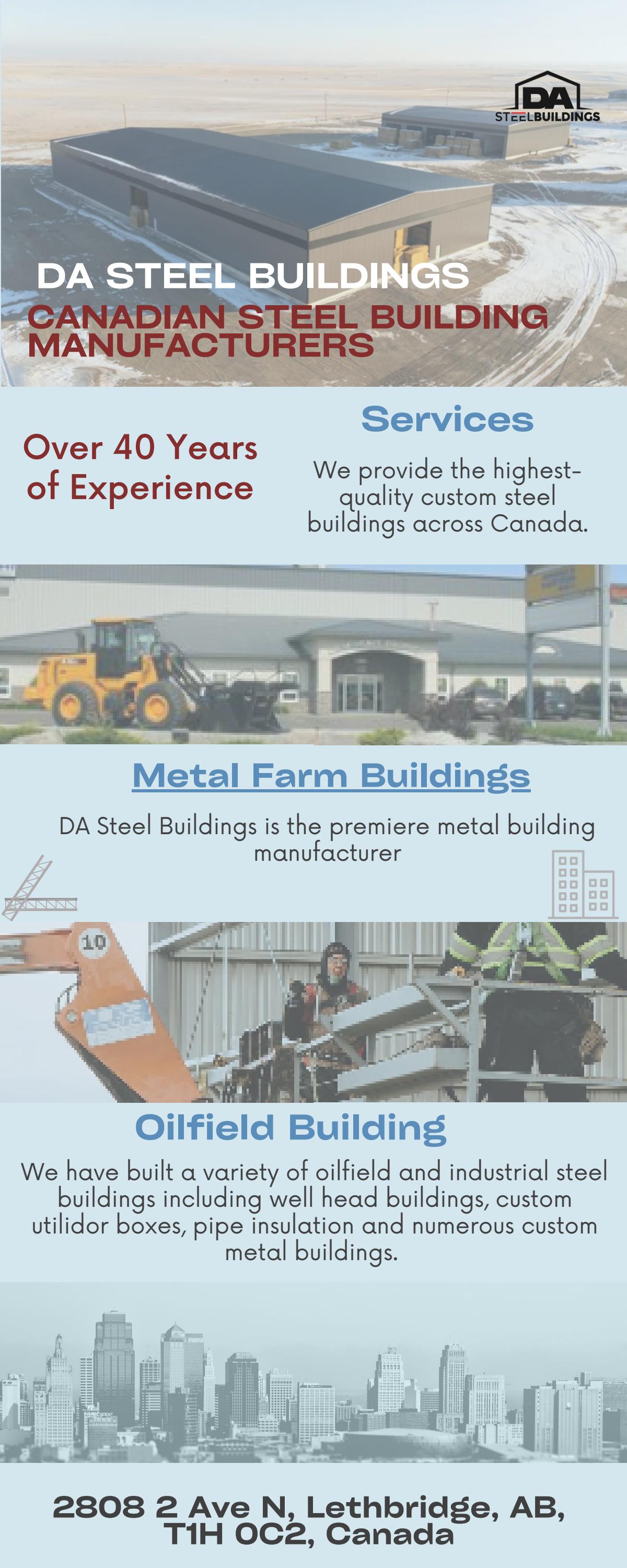 DA
STEELBUILDINGS

DA STEEL BUILDINGS
CANADIAN STEEL BUILDING MANUFACTURERS

Over 40 Years of Experience

Services

We provide the highest-quality custom steel buildings across Canada.

Metal Farm Buildings

DA Steel Buildings is the premiere metal building manufacturer

10

Oilfield Building

We have built a variety of oilfield and industrial steel buildings including well head buildings, custom utilidor boxes, pipe insulation and numerous custom metal buildings.

2808 2 Ave N, Lethbridge, AB, T1H 0C2, Canada